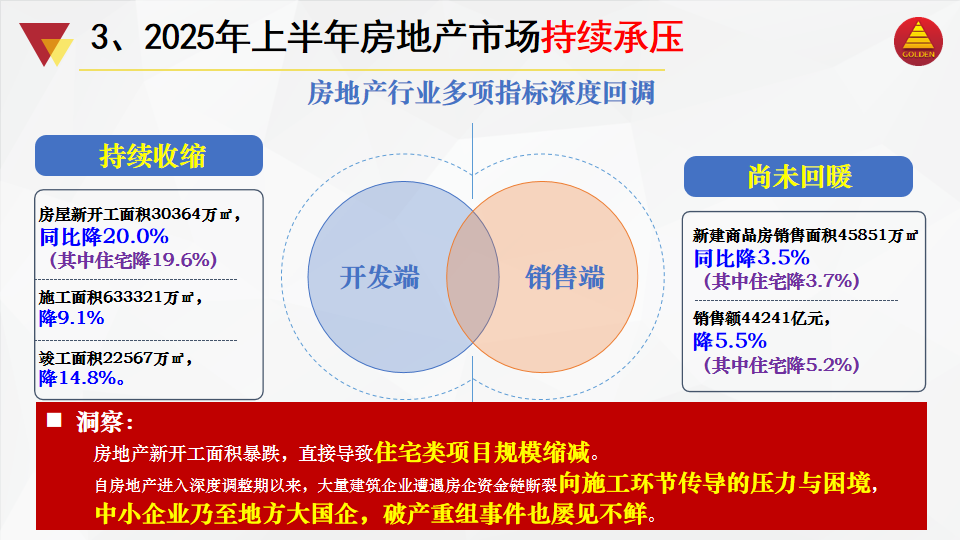 3、2025年上半年房地产市场持续承压

GOLDEN

房地产行业多项指标深度回调

持续收缩

房屋新开工面积30364万㎡，
同比降20.0%
（其中住宅降19.6%）

施工面积633321万㎡，
降9.1%

竣工面积22567万㎡，
降14.8%。

开发端

销售端

尚未回暖

新建商品房销售面积45851万㎡
同比降3.5%
（其中住宅降3.7%）

销售额44241亿元，
降5.5%
（其中住宅降5.2%）

■ 洞察：

房地产新开工面积暴跌，直接导致住宅类项目规模缩减。

自房地产进入深度调整期以来，大量建筑企业遭遇房企资金链断裂向施工环节传导的压力与困境，中小企业乃至地方大国企，破产重组事件也屡见不鲜。